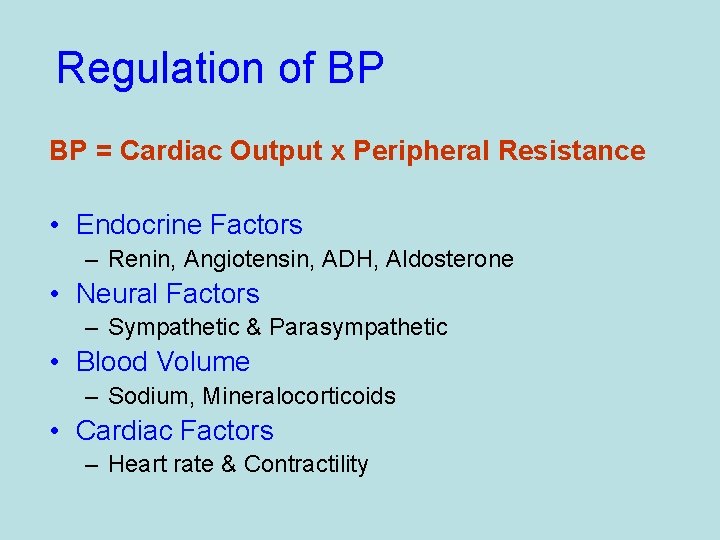 Regulation of BP

BP = Cardiac Output x Peripheral Resistance

• Endocrine Factors
– Renin, Angiotensin, ADH, Aldosterone
• Neural Factors
– Sympathetic & Parasympathetic
• Blood Volume
– Sodium, Mineralocorticoids
• Cardiac Factors
– Heart rate & Contractility